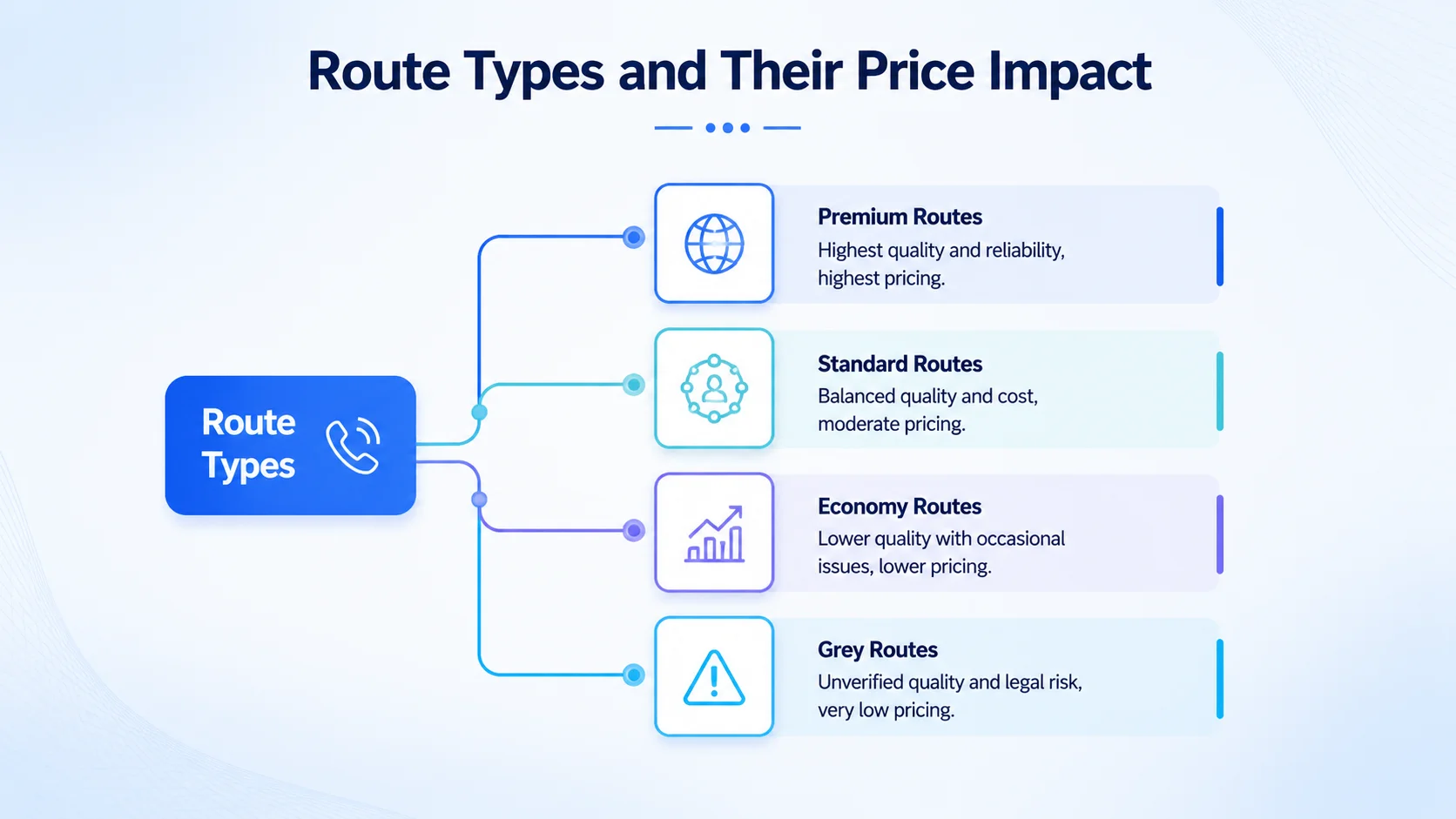 Route Types and Their Price Impact

Route Types

Premium Routes
Highest quality and reliability, highest pricing.

Standard Routes
Balanced quality and cost, moderate pricing.

Economy Routes
Lower quality with occasional issues, lower pricing.

Grey Routes
Unverified quality and legal risk, very low pricing.